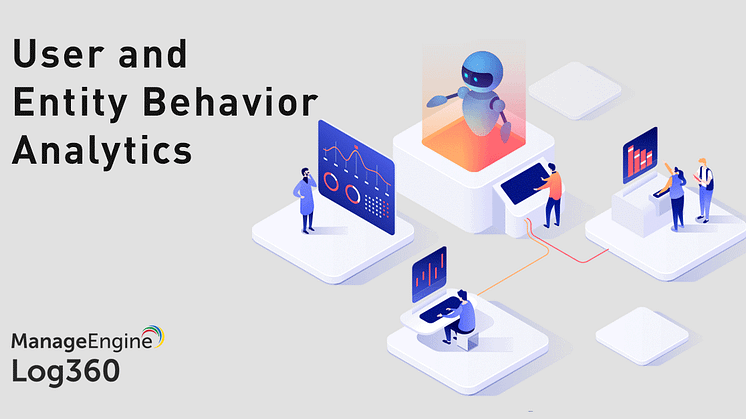 User and
Entity Behavior
Analytics

ManageEngine
Log360